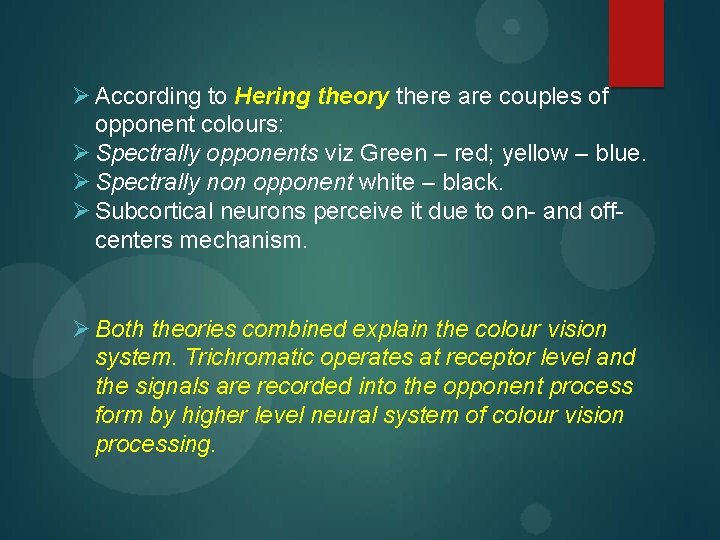 ➢ According to Hering theory there are couples of opponent colours:
➢ Spectrally opponents viz Green – red; yellow – blue.
➢ Spectrally non opponent white – black.
➢ Subcortical neurons perceive it due to on- and off-centers mechanism.

➢ Both theories combined explain the colour vision system. Trichromatic operates at receptor level and the signals are recorded into the opponent process form by higher level neural system of colour vision processing.